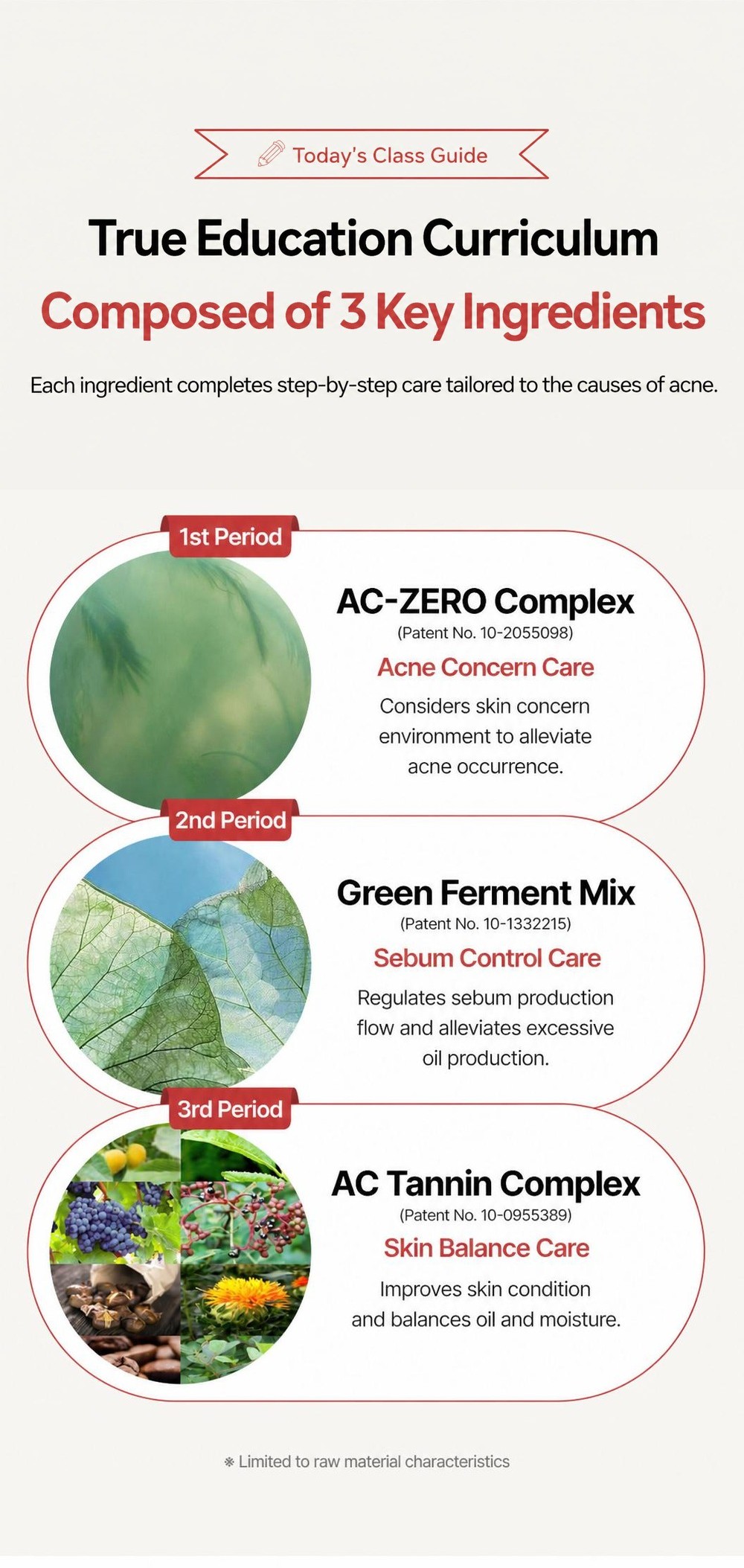 Today's Class Guide

True Education Curriculum
Composed of 3 Key Ingredients

Each ingredient completes step-by-step care tailored to the causes of acne.

1st Period

AC-ZERO Complex
(Patent No. 10-2055098)
Acne Concern Care
Considers skin concern environment to alleviate acne occurrence.

2nd Period

Green Ferment Mix
(Patent No. 10-1332215)
Sebum Control Care
Regulates sebum production flow and alleviates excessive oil production.

3rd Period

AC Tannin Complex
(Patent No. 10-0955389)
Skin Balance Care
Improves skin condition and balances oil and moisture.

※ Limited to raw material characteristics